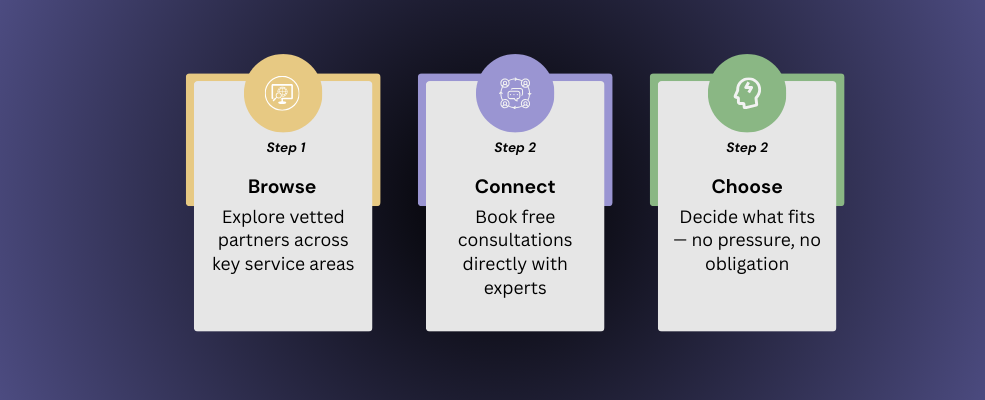 Step 1

Browse

Explore vetted partners across key service areas

Step 2

Connect

Book free consultations directly with experts

Step 2

Choose

Decide what fits — no pressure, no obligation